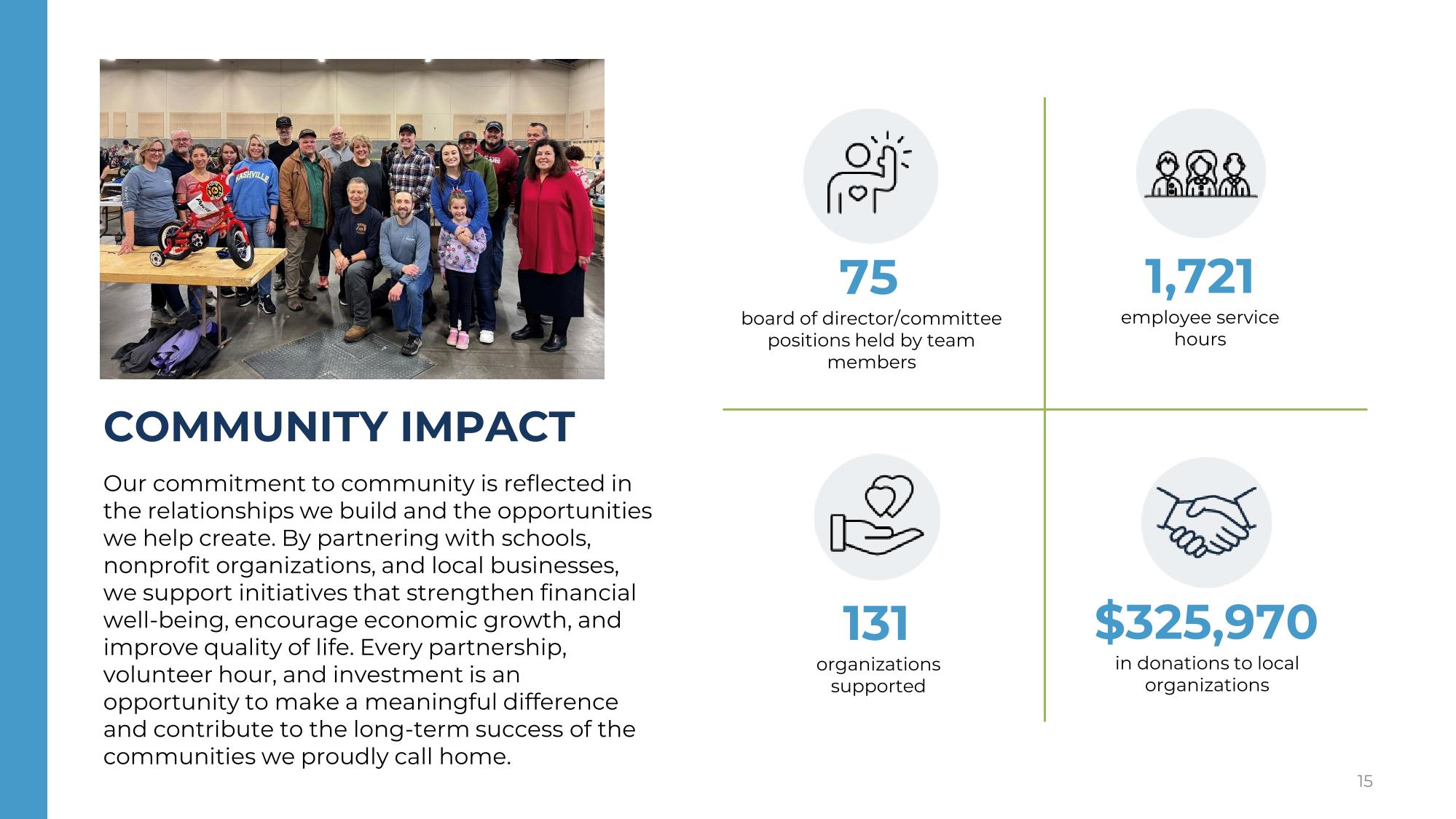 NASHVILLE

COMMUNITY IMPACT

Our commitment to community is reflected in the relationships we build and the opportunities we help create. By partnering with schools, nonprofit organizations, and local businesses, we support initiatives that strengthen financial well-being, encourage economic growth, and improve quality of life. Every partnership, volunteer hour, and investment is an opportunity to make a meaningful difference and contribute to the long-term success of the communities we proudly call home.

75
board of director/committee positions held by team members

1,721
employee service hours

131
organizations supported

$325,970
in donations to local organizations

15